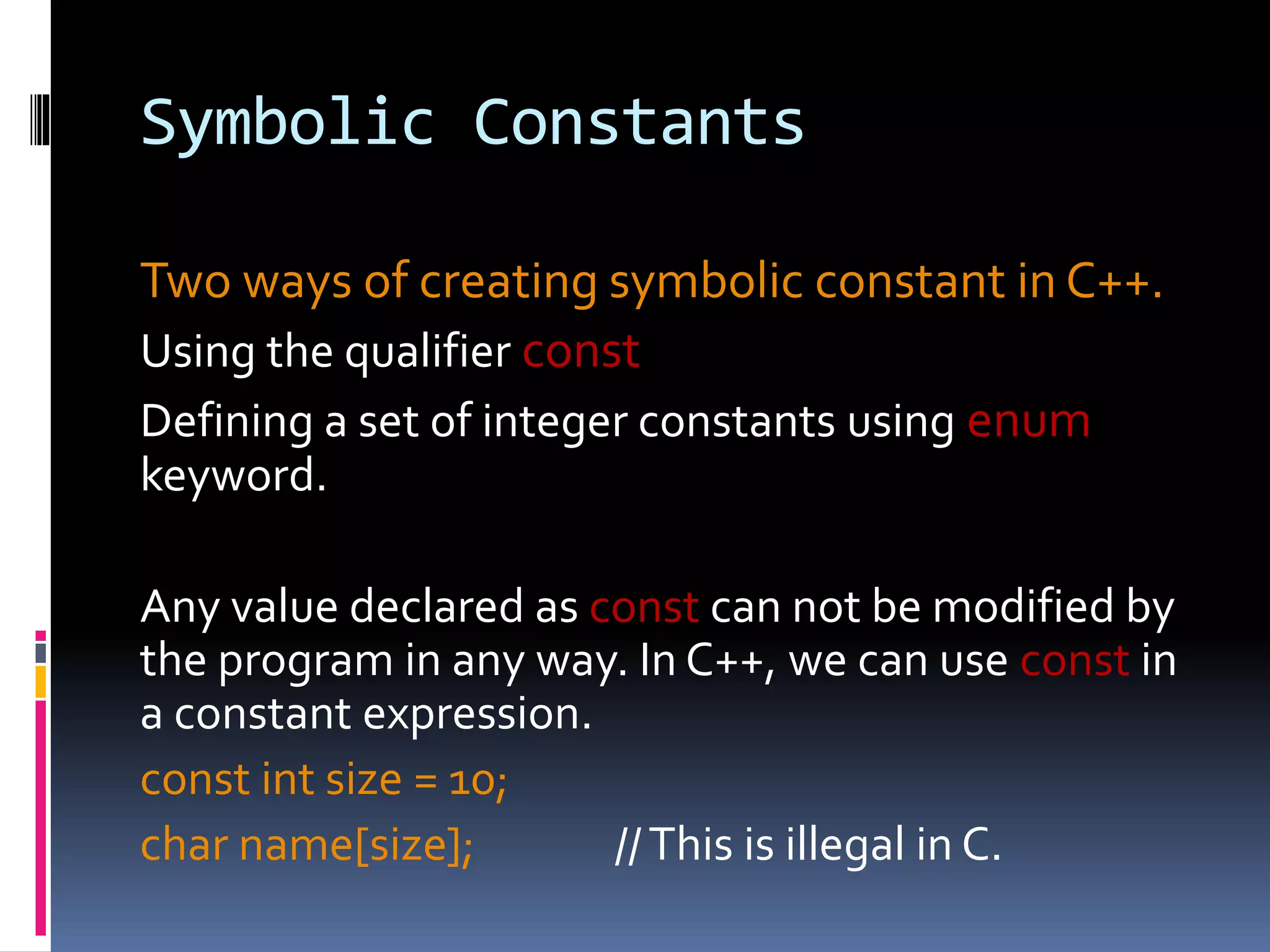 Symbolic Constants

Two ways of creating symbolic constant in C++.

Using the qualifier const

Defining a set of integer constants using enum keyword.

Any value declared as const can not be modified by the program in any way. In C++, we can use const in a constant expression.

const int size = 10;

char name[size]; // This is illegal in C.